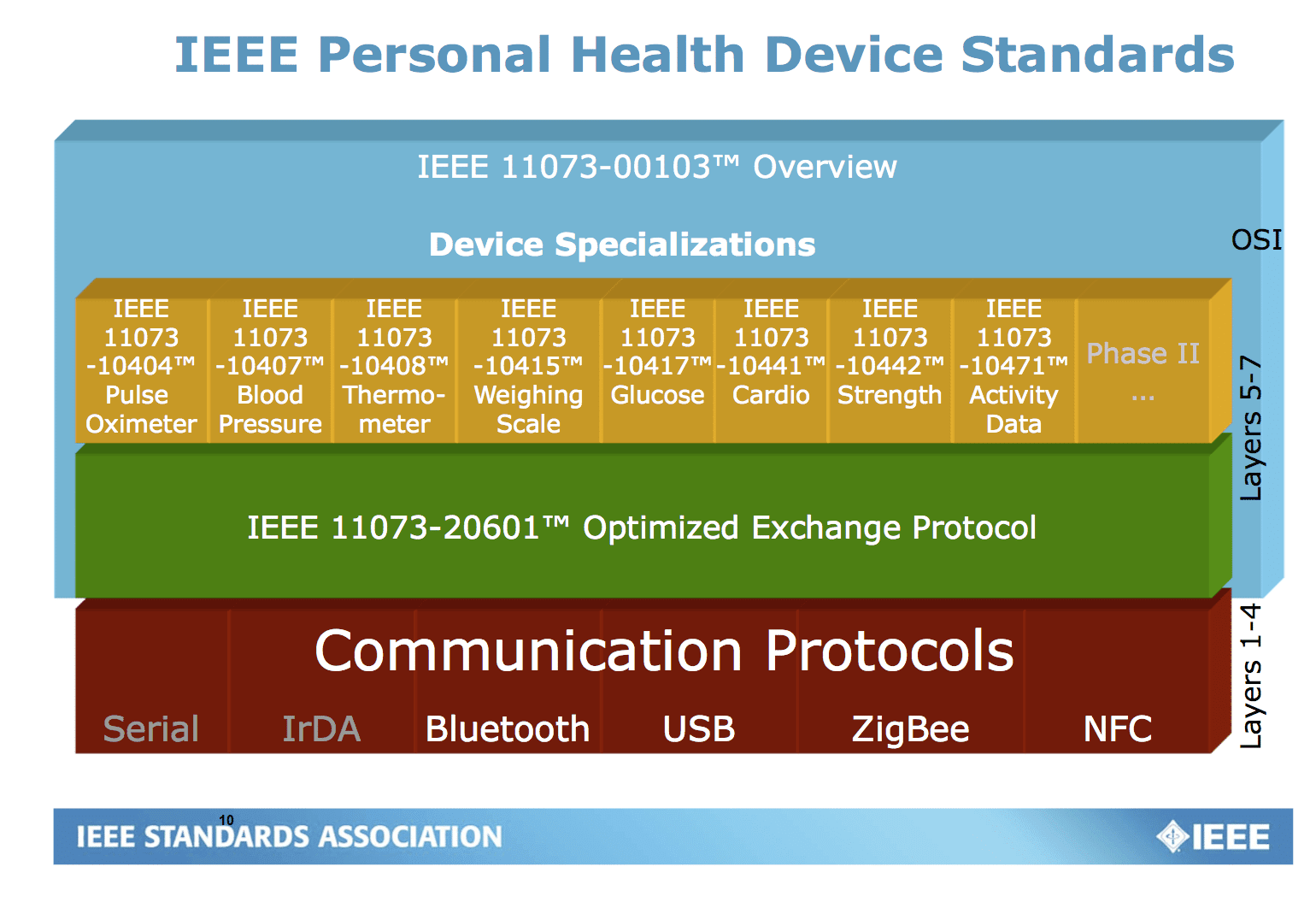 IEEE Personal Health Device Standards

IEEE 11073-00103™ Overview

Device Specializations

OSI

IEEE 11073 -10404™ Pulse Oximeter

IEEE 11073 -10407™ Blood Pressure

IEEE 11073 -10408™ Thermometer

IEEE 11073 -10415™ Weighing Scale

IEEE 11073 -10417™ Glucose

IEEE 11073 -10441™ Cardio

IEEE 11073 -10442™ Strength

IEEE 11073 -10471™ Activity Data

Phase II ...

Layers 5-7

IEEE 11073-20601™ Optimized Exchange Protocol

Communication Protocols

Serial IrDA Bluetooth USB ZigBee NFC

Layers 1-4

10

IEEE STANDARDS ASSOCIATION

IEEE